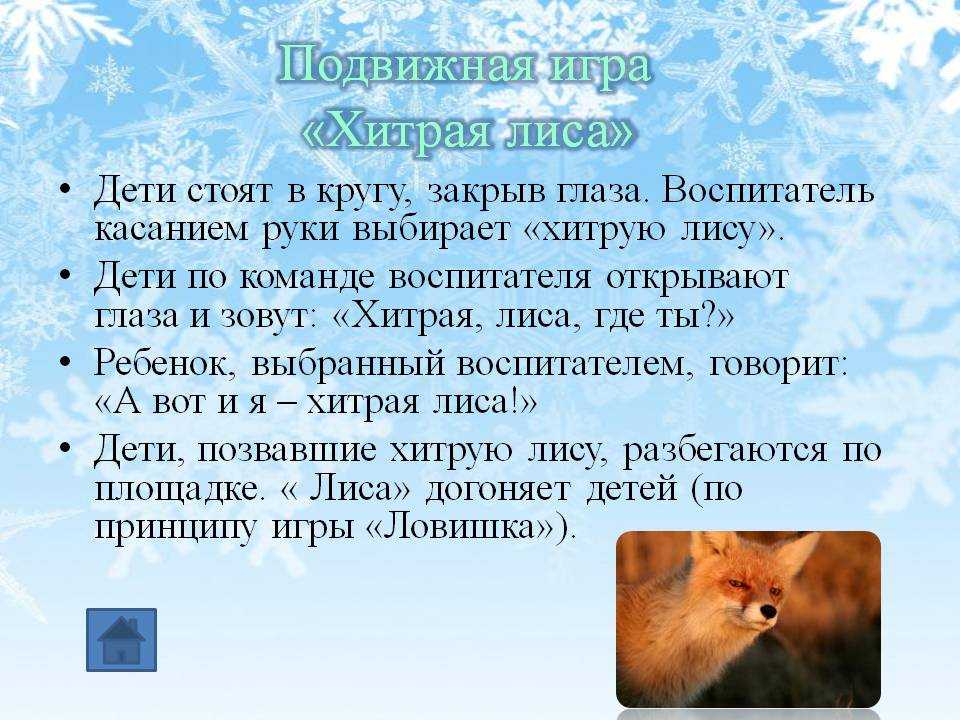 Подвижная игра «Хитрая лиса»

• Дети стоят в кругу, закрыв глаза. Воспитатель касанием руки выбирает «хитрую лису».

• Дети по команде воспитателя открывают глаза и зовут: «Хитрая, лиса, где ты?»

• Ребенок, выбранный воспитателем, говорит: «А вот и я – хитрая лиса!»

• Дети, позвавшие хитрую лису, разбегаются по площадке. « Лиса» догоняет детей (по принципу игры «Ловишка»).